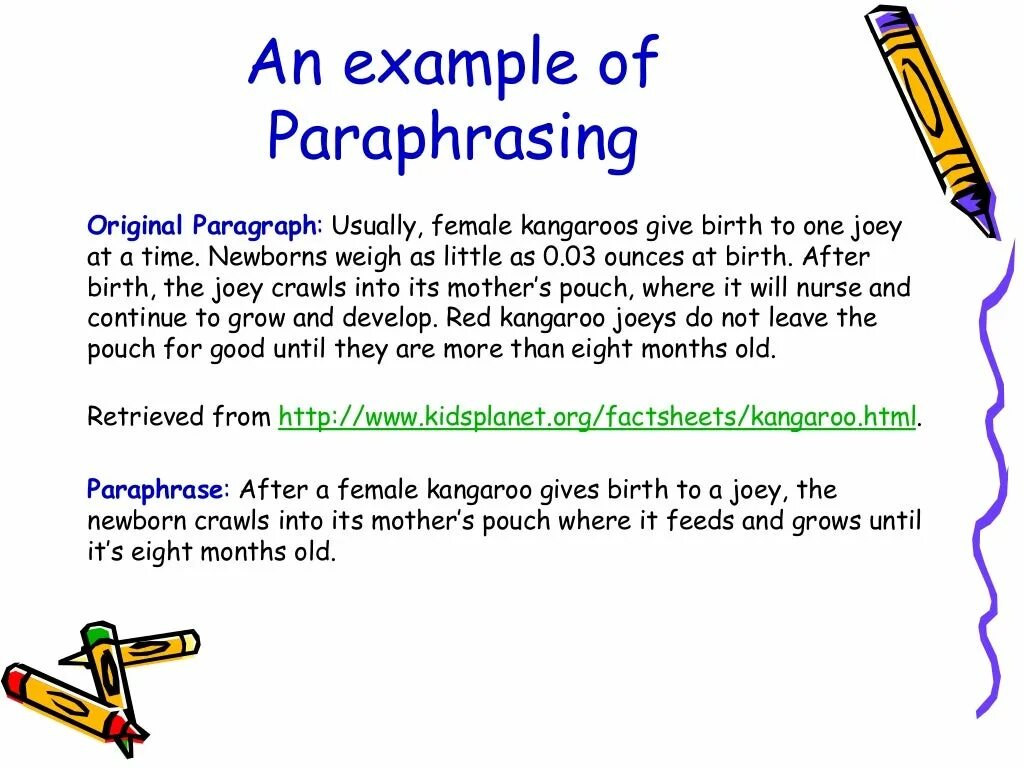 An example of Paraphrasing

Original Paragraph: Usually, female kangaroos give birth to one joey at a time. Newborns weigh as little as 0.03 ounces at birth. After birth, the joey crawls into its mother's pouch, where it will nurse and continue to grow and develop. Red kangaroo joeys do not leave the pouch for good until they are more than eight months old.

Retrieved from http://www.kidsplanet.org/factsheets/kangaroo.html.

Paraphrase: After a female kangaroo gives birth to a joey, the newborn crawls into its mother's pouch where it feeds and grows until it's eight months old.